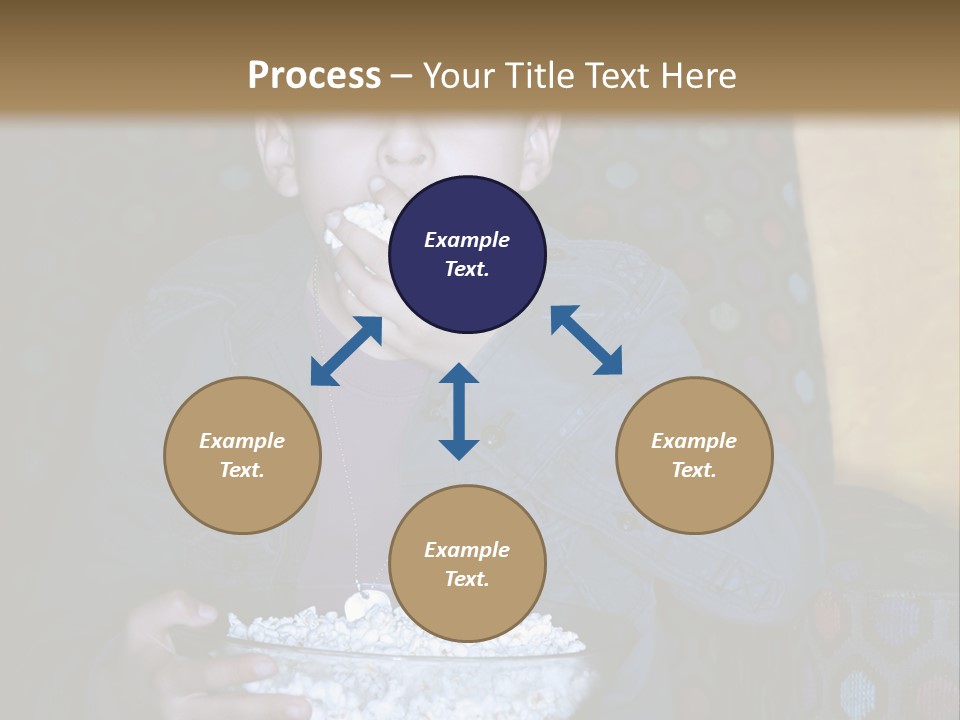 Process – Your Title Text Here

Example Text.

Example Text.

Example Text.

Example Text.